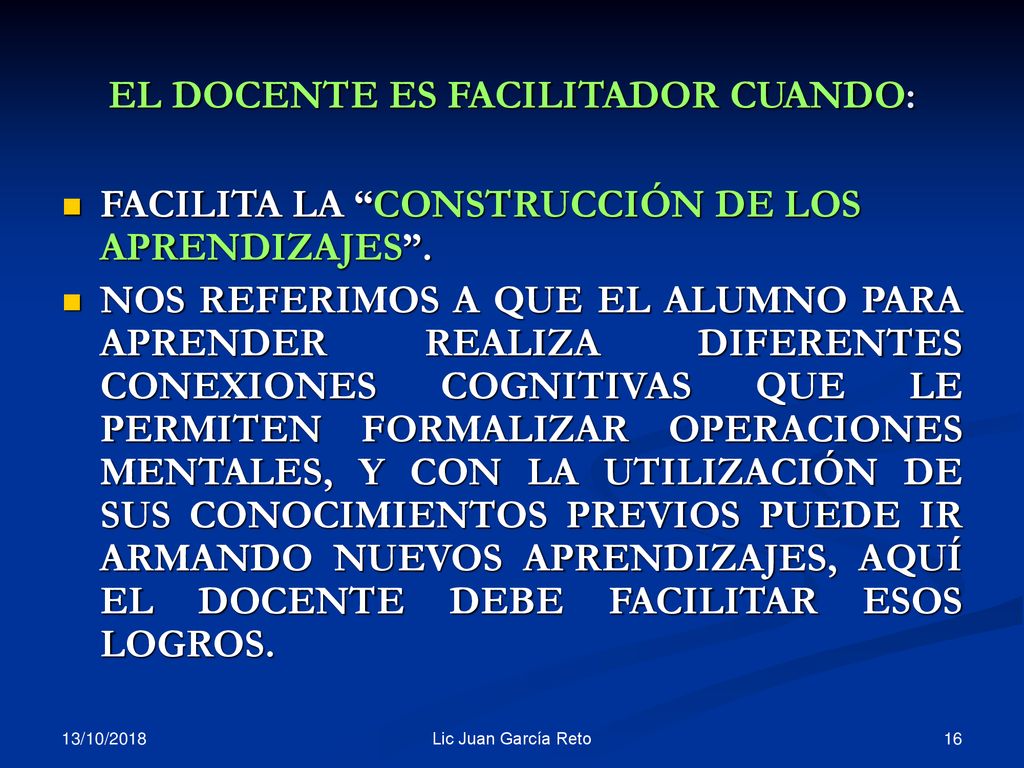 EL DOCENTE ES FACILITADOR CUANDO:

FACILITA LA “CONSTRUCCIÓN DE LOS APRENDIZAJES”.

NOS REFERIMOS A QUE EL ALUMNO PARA APRENDER REALIZA DIFERENTES CONEXIONES COGNITIVAS QUE LE PERMITEN FORMALIZAR OPERACIONES MENTALES, Y CON LA UTILIZACIÓN DE SUS CONOCIMIENTOS PREVIOS PUEDE IR ARMANDO NUEVOS APRENDIZAJES, AQUÍ EL DOCENTE DEBE FACILITAR ESOS LOGROS.

13/10/2018

Lic Juan García Reto

16